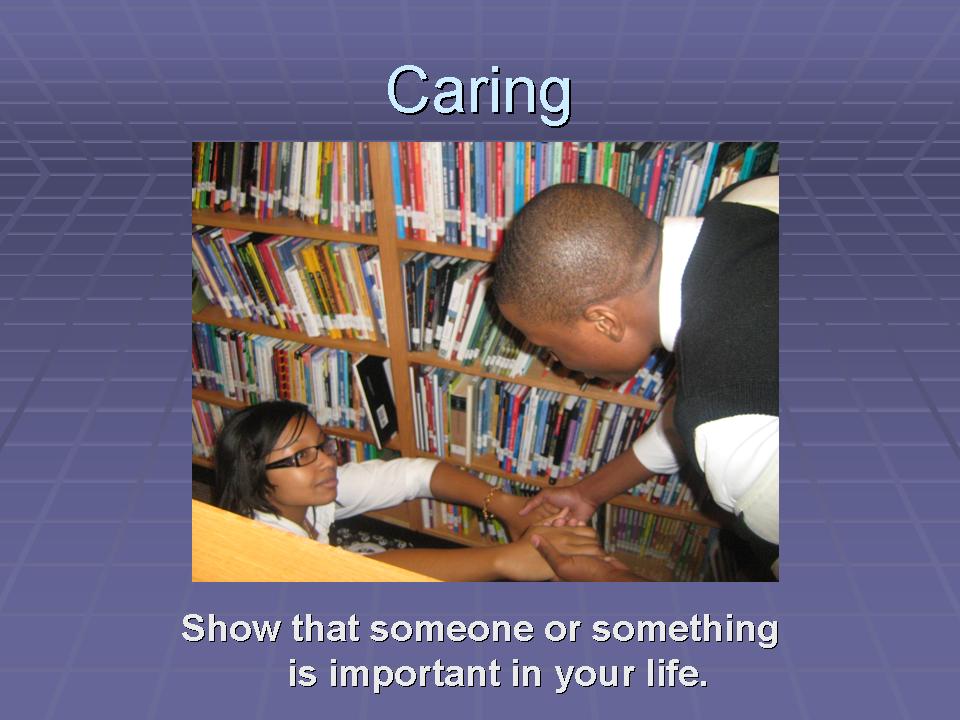 Caring

Show that someone or something is important in your life.